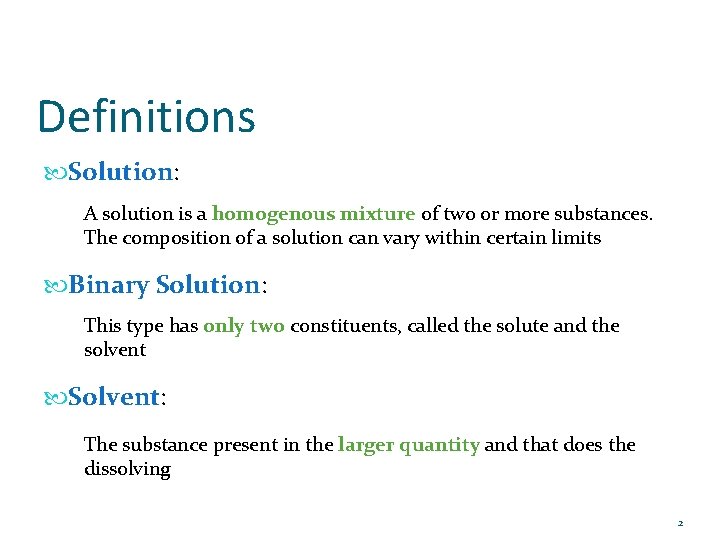 Definitions

Solution:

A solution is a homogenous mixture of two or more substances. The composition of a solution can vary within certain limits

Binary Solution:

This type has only two constituents, called the solute and the solvent

Solvent:

The substance present in the larger quantity and that does the dissolving

2